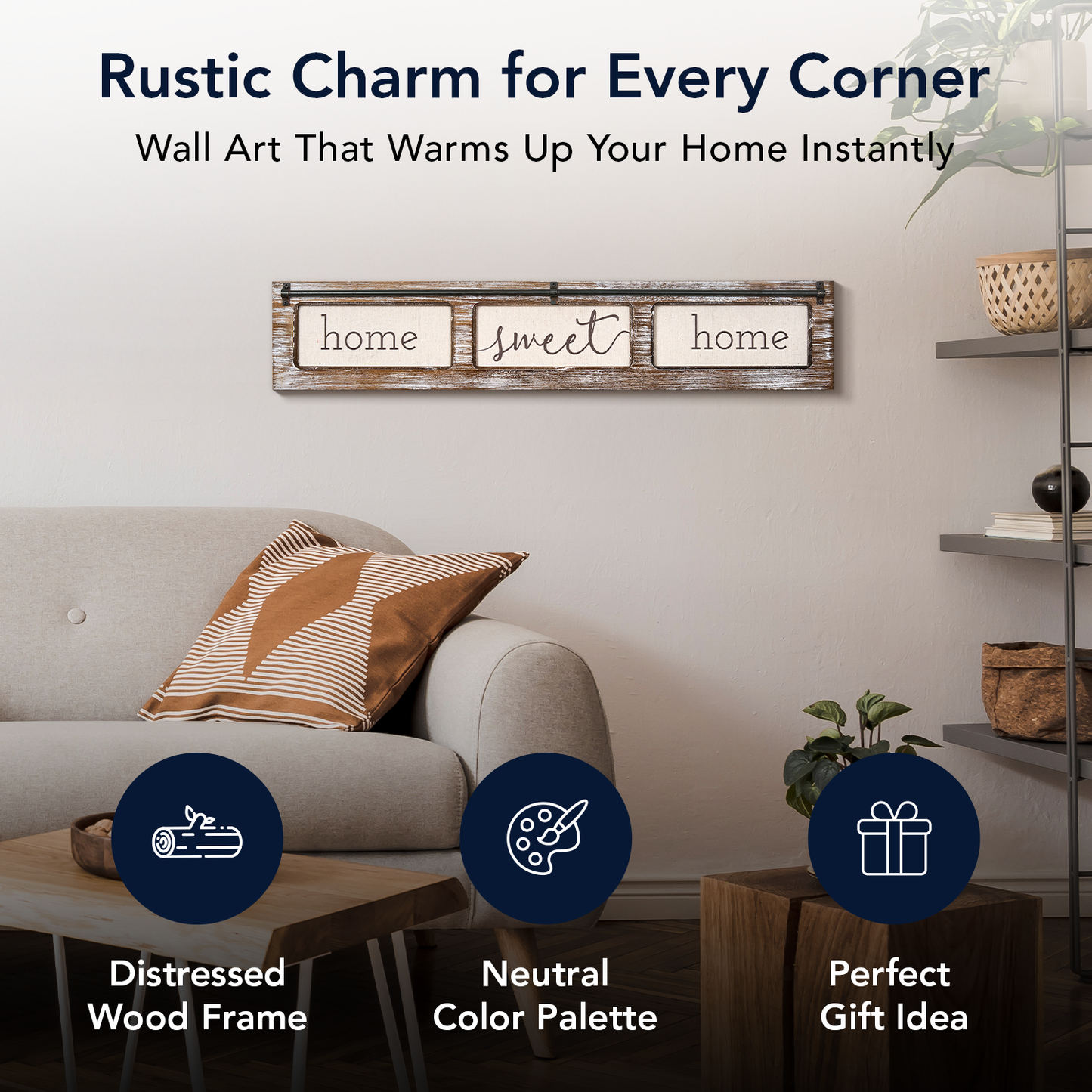 Rustic Charm for Every Corner
Wall Art That Warms Up Your Home Instantly

home sweet home

Distressed Wood Frame

Neutral Color Palette

Perfect Gift Idea